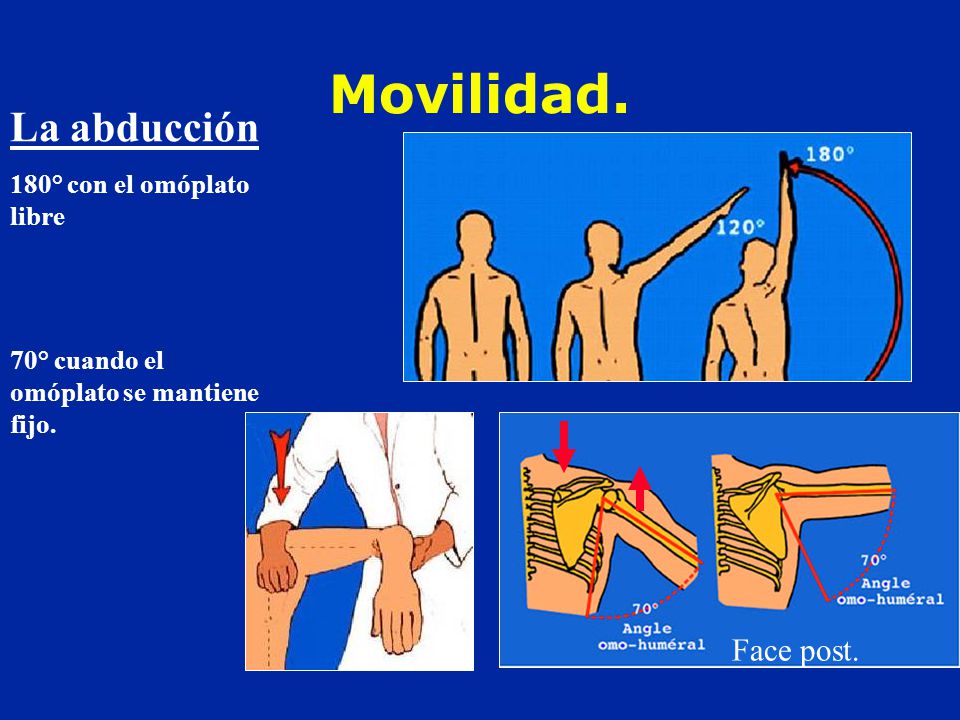 Movilidad.

La abducción

180° con el omóplato libre

70° cuando el omóplato se mantiene fijo.

180°

120°

70°
Angle
omo-huméral

70°
Angle
omo-huméral

Face post.